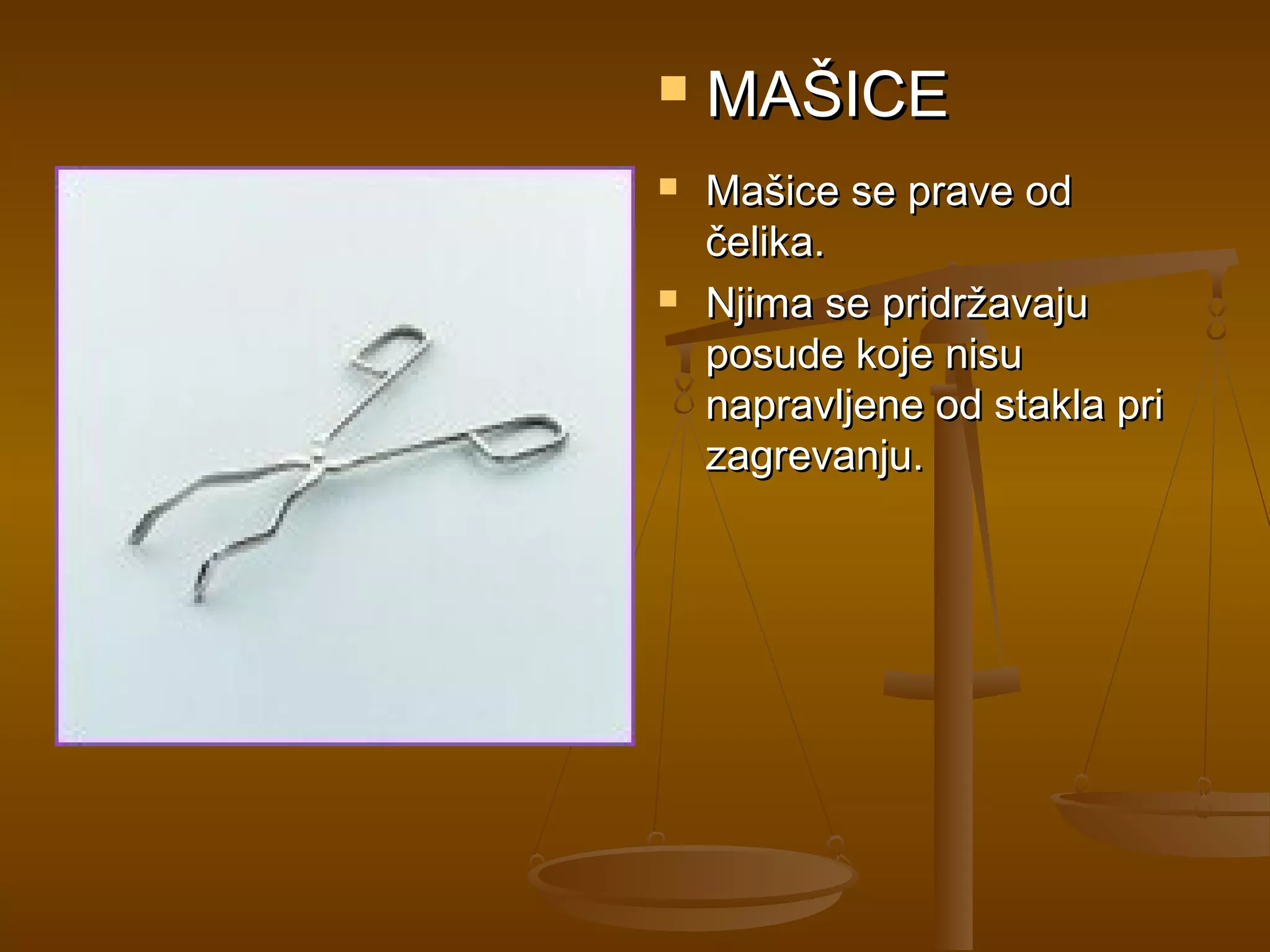 MAŠICE

Mašice se prave od čelika.

Njima se pridržavaju posude koje nisu napravljene od stakla pri zagrevanju.